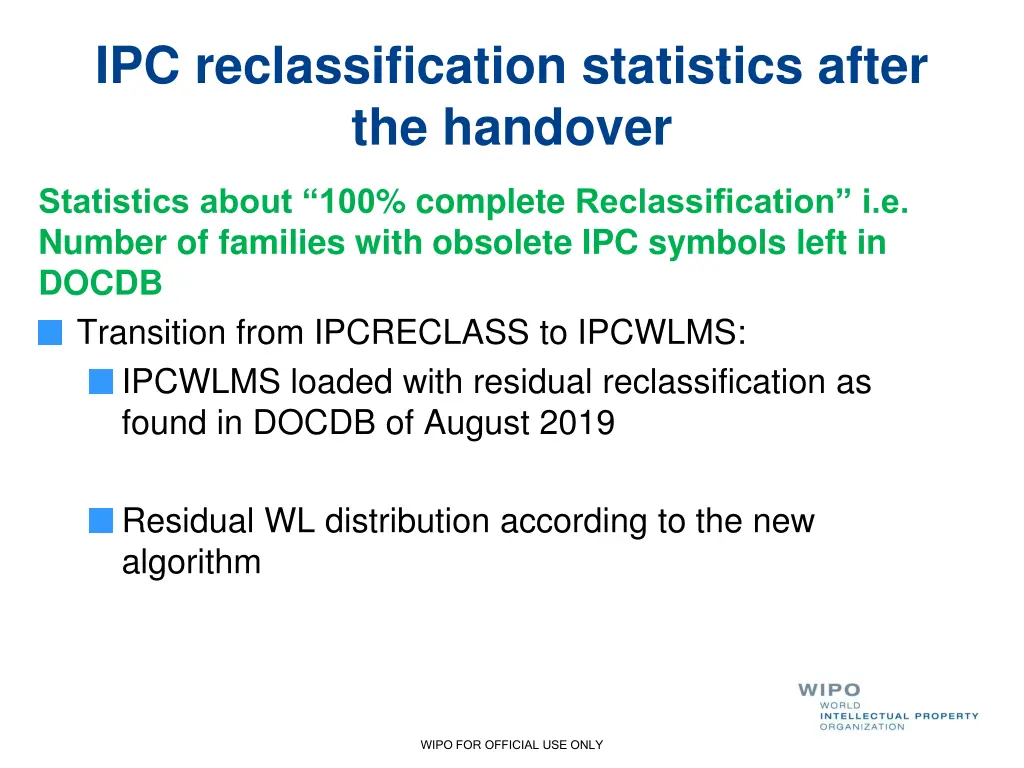 IPC reclassification statistics after the handover

Statistics about “100% complete Reclassification” i.e. Number of families with obsolete IPC symbols left in DOCDB

Transition from IPCRECLASS to IPCWLMS:

IPCWLMS loaded with residual reclassification as found in DOCDB of August 2019

Residual WL distribution according to the new algorithm

WIPO
WORLD
INTELLECTUAL PROPERTY
ORGANIZATION

WIPO FOR OFFICIAL USE ONLY